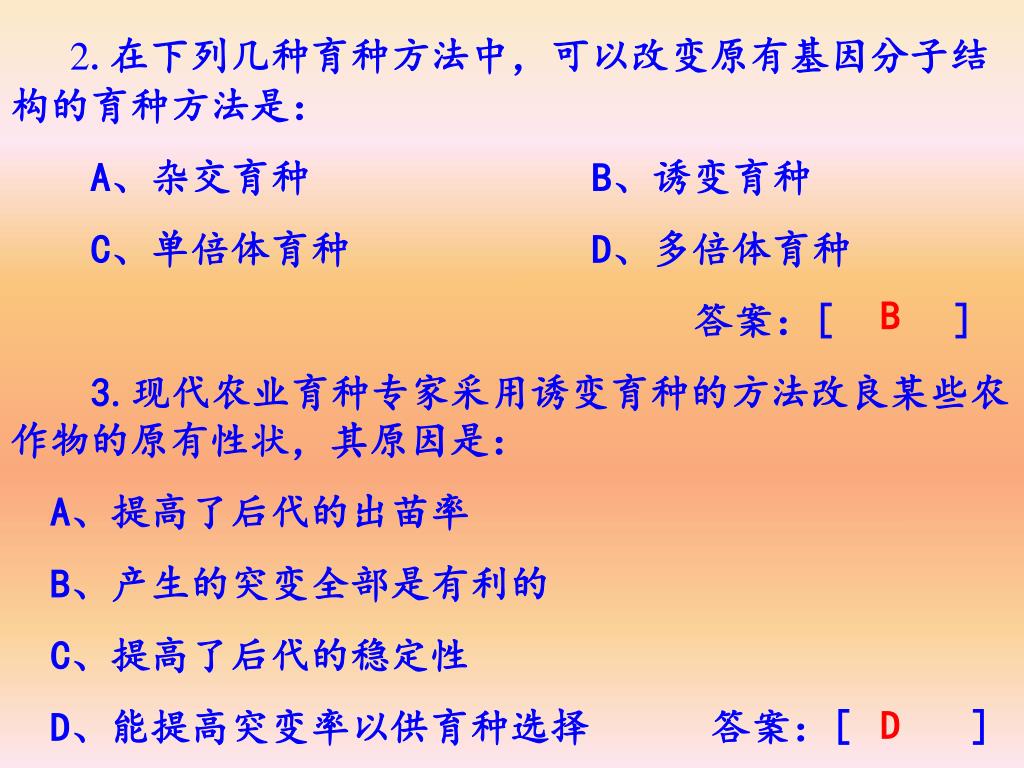 2.在下列几种育种方法中，可以改变原有基因分子结构的育种方法是：

A、杂交育种　　B、诱变育种

C、单倍体育种　　D、多倍体育种

答案：[ B ]

3.现代农业育种专家采用诱变育种的方法改良某些农作物的原有性状，其原因是：

A、提高了后代的出苗率

B、产生的突变全部是有利的

C、提高了后代的稳定性

D、能提高突变率以供育种选择　　答案：[ D ]